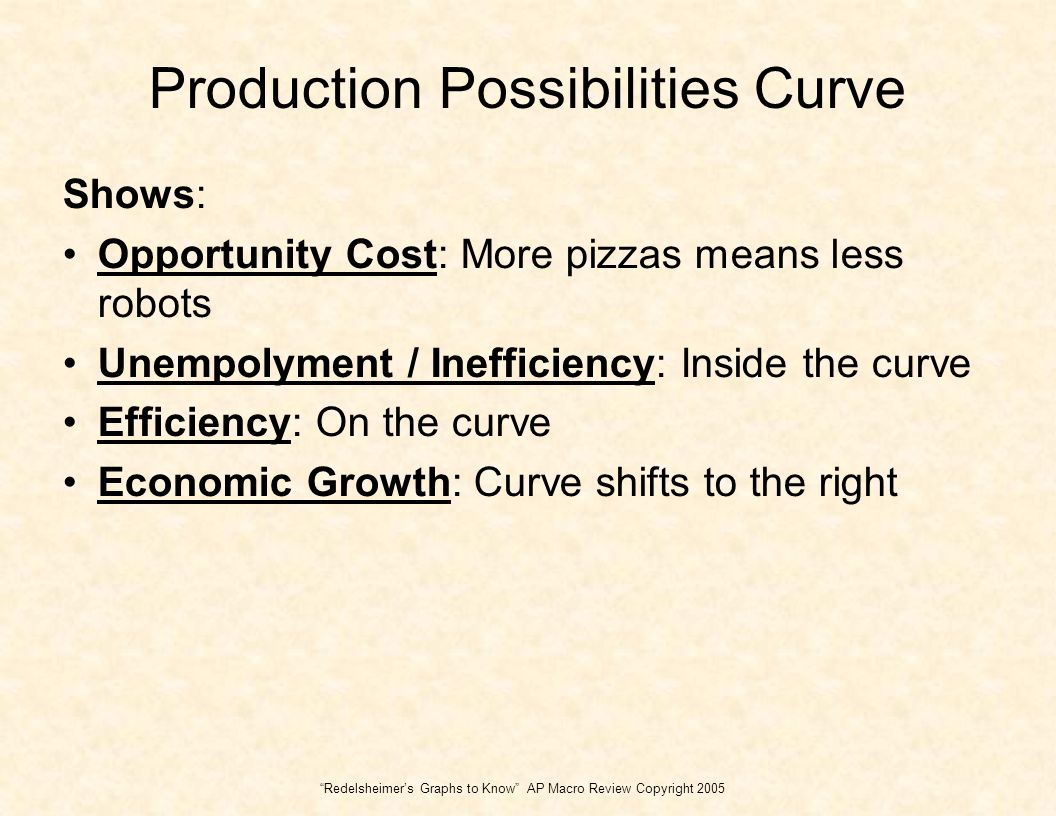 Production Possibilities Curve

Shows:

• Opportunity Cost: More pizzas means less robots

• Unempolyment / Inefficiency: Inside the curve

• Efficiency: On the curve

• Economic Growth: Curve shifts to the right

"Redelsheimer's Graphs to Know" AP Macro Review Copyright 2005